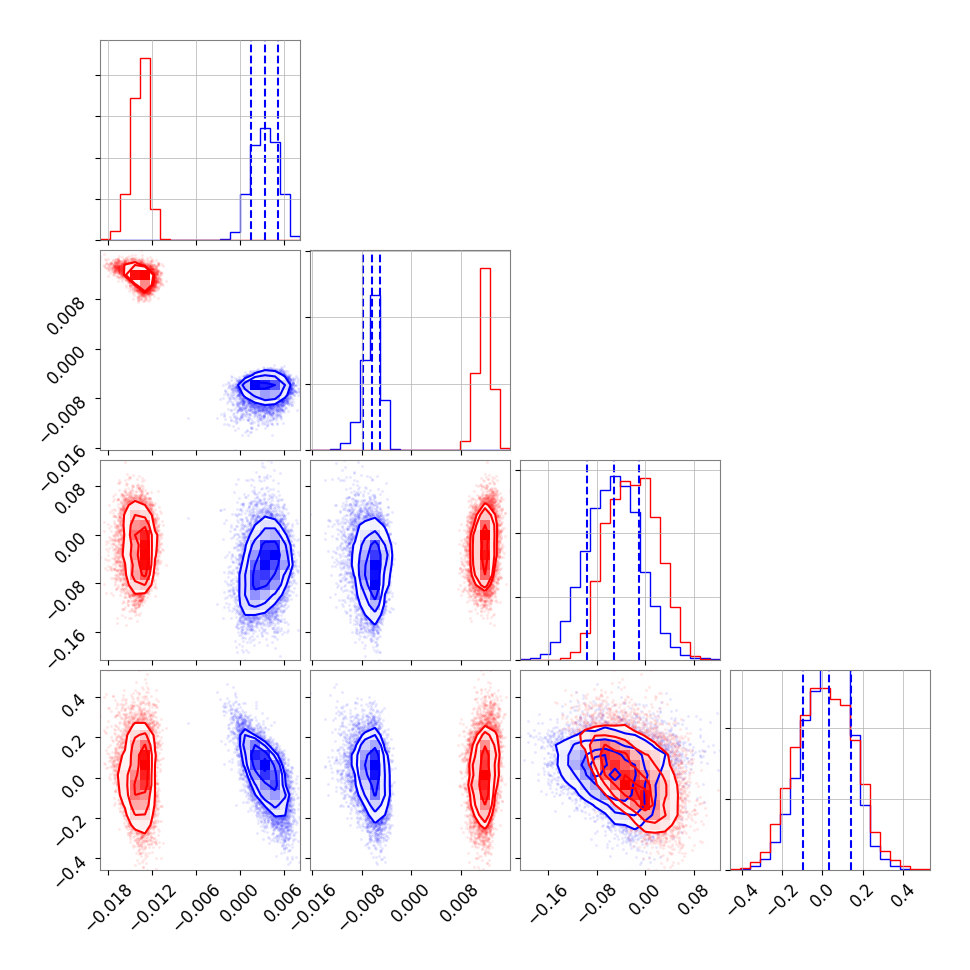 0.008
0.000
−0.008
−0.016
0.08
0.00
−0.08
−0.16
0.4
0.2
0.0
−0.2
−0.4
−0.018
−0.012
−0.006
0.000
0.006
−0.016
−0.008
0.000
0.008
−0.16
−0.08
0.00
0.08
−0.4
−0.2
0.0
0.2
0.4